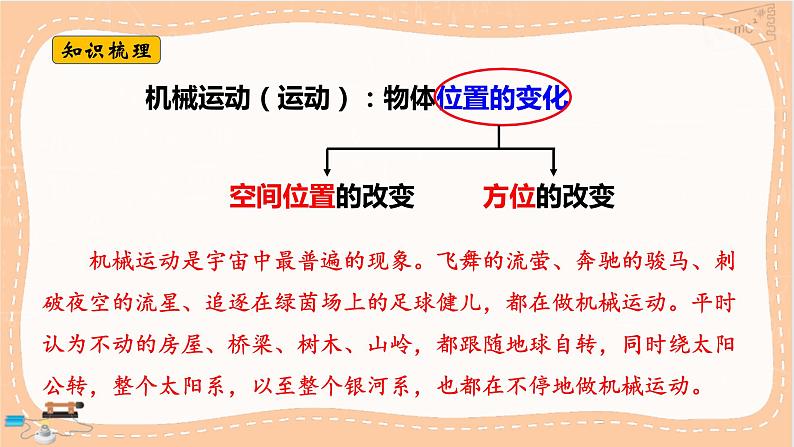 知识梳理

机械运动（运动）：物体位置的变化

空间位置的改变　　方位的改变

机械运动是宇宙中最普遍的现象。飞舞的流萤、奔驰的骏马、刺破夜空的流星、追逐在绿茵场上的足球健儿，都在做机械运动。平时认为不动的房屋、桥梁、树木、山岭，都跟随地球自转，同时绕太阳公转，整个太阳系，以至整个银河系，也都在不停地做机械运动。